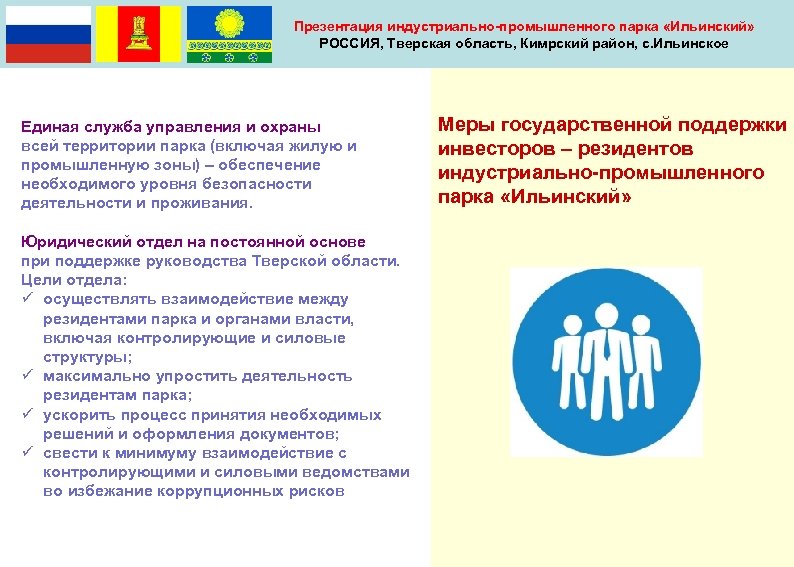 Презентация индустриально-промышленного парка «Ильинский»
РОССИЯ, Тверская область, Кимрский район, с.Ильинское

Единая служба управления и охраны всей территории парка (включая жилую и промышленную зоны) – обеспечение необходимого уровня безопасности деятельности и проживания.

Юридический отдел на постоянной основе при поддержке руководства Тверской области.
Цели отдела:
✓ осуществлять взаимодействие между резидентами парка и органами власти, включая контролирующие и силовые структуры;
✓ максимально упростить деятельность резидентам парка;
✓ ускорить процесс принятия необходимых решений и оформления документов;
✓ свести к минимуму взаимодействие с контролирующими и силовыми ведомствами во избежание коррупционных рисков

Меры государственной поддержки инвесторов – резидентов индустриально-промышленного парка «Ильинский»